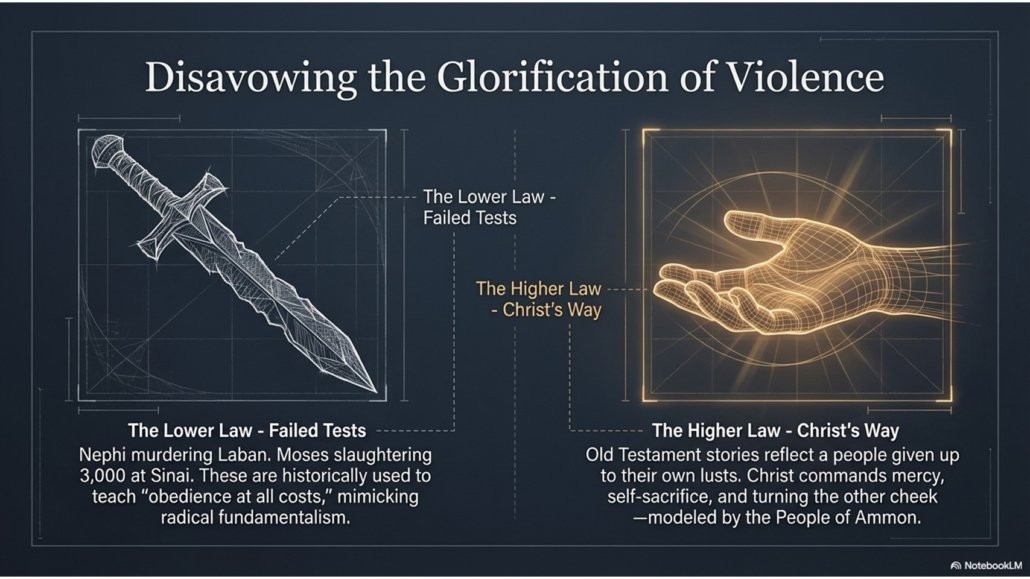 Disavowing the Glorification of Violence

The Lower Law - Failed Tests

The Higher Law - Christ's Way

The Lower Law - Failed Tests

Nephi murdering Laban. Moses slaughtering 3,000 at Sinai. These are historically used to teach "obedience at all costs," mimicking radical fundamentalism.

The Higher Law - Christ's Way

Old Testament stories reflect a people given up to their own lusts. Christ commands mercy, self-sacrifice, and turning the other cheek —modeled by the People of Ammon.

NotebookLM